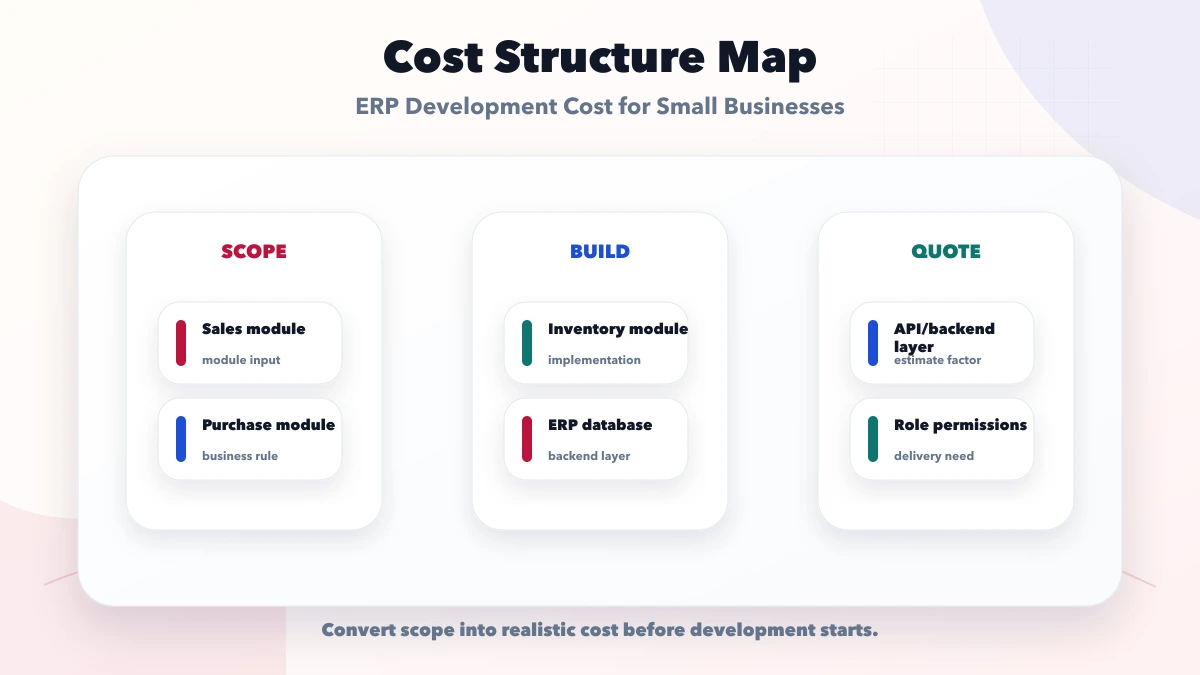 Cost Structure Map

ERP Development Cost for Small Businesses

SCOPE

Sales module
module input

Purchase module
business rule

BUILD

Inventory module
implementation

ERP database
backend layer

QUOTE

API/backend layer
estimate factor

Role permissions
delivery need

Convert scope into realistic cost before development starts.